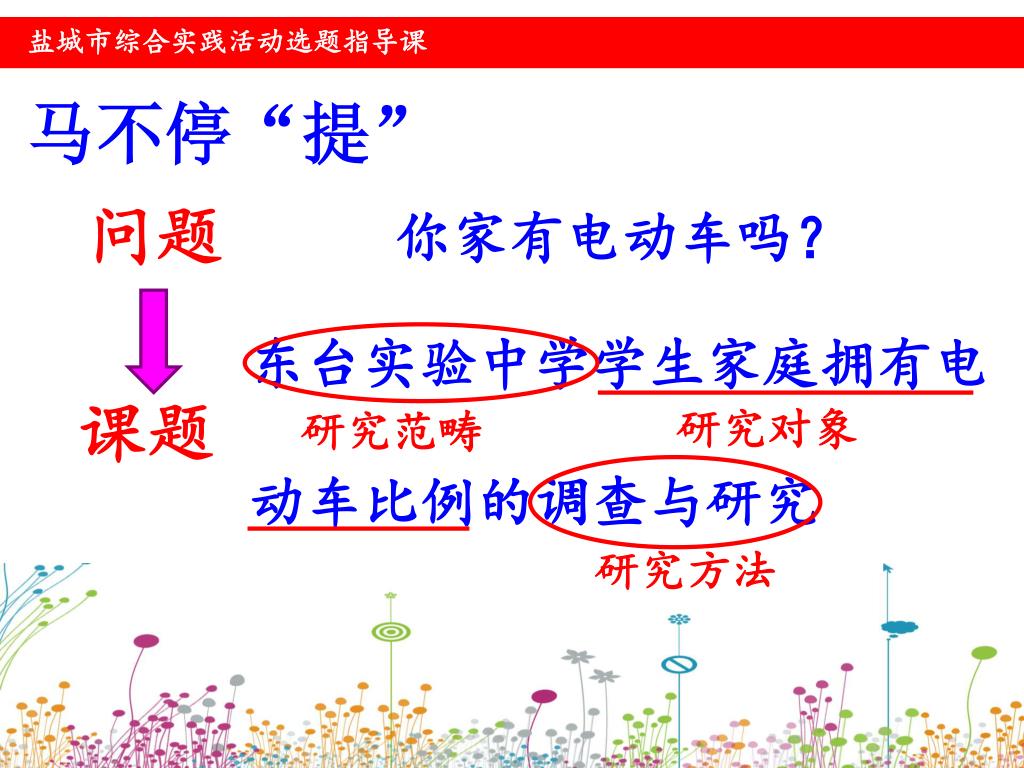 盐城市综合实践活动选题指导课

马不停“提”

问题

你家有电动车吗？

课题

东台实验中学学生家庭拥有电动车比例的调查与研究

研究范畴

研究对象

研究方法